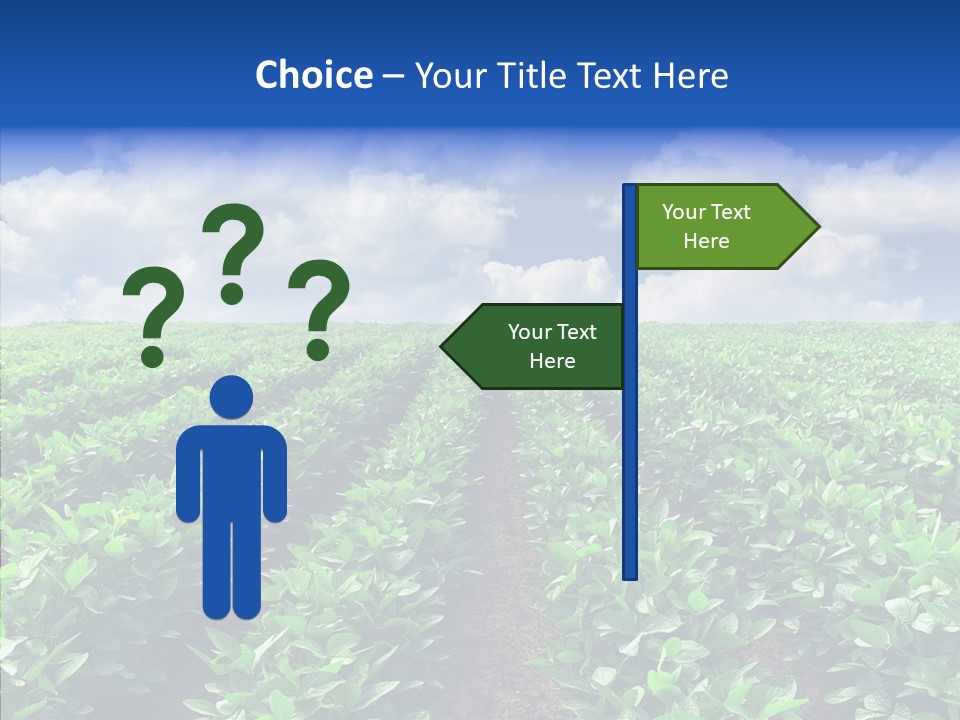 Choice – Your Title Text Here

? ? ?

Your Text Here

Your Text Here